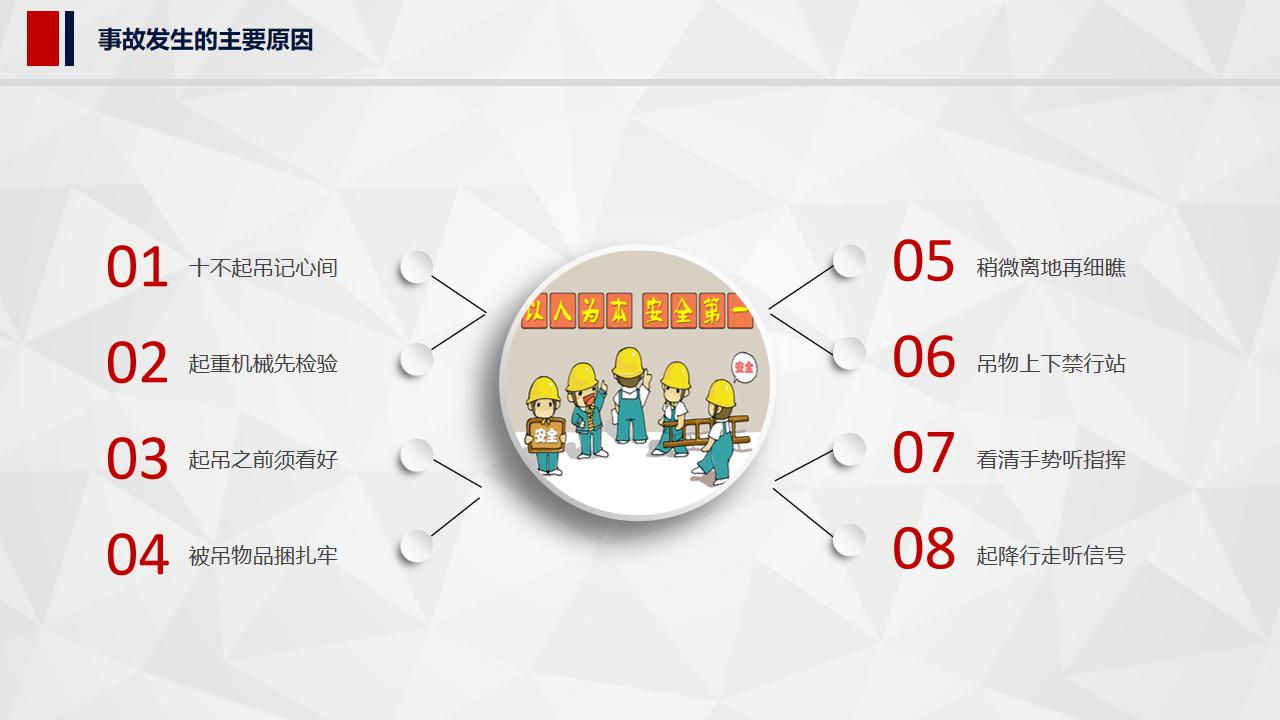 事故发生的主要原因

01 十不起吊记心间

02 起重机械先检验

03 起吊之前须看好

04 被吊物品捆扎牢

以人为本 安全第一

安全

安全

05 稍微离地再细瞧

06 吊物上下禁行站

07 看清手势听指挥

08 起降行走听信号